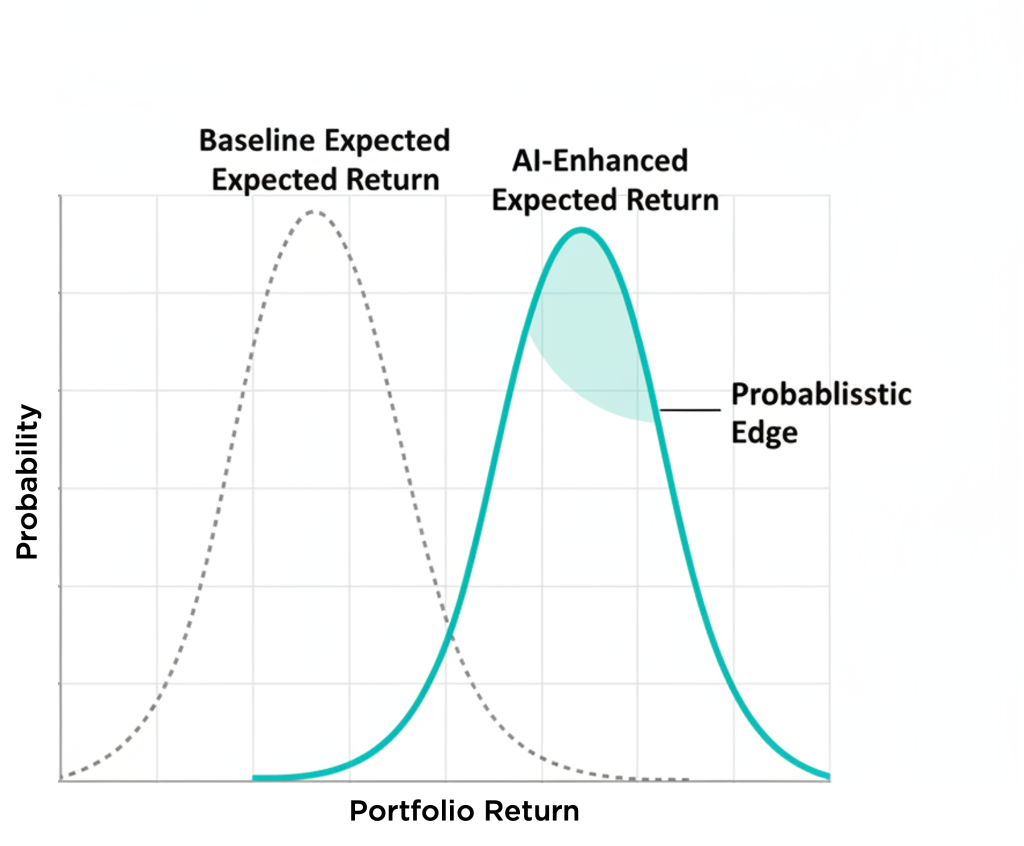 Baseline Expected
Expected Return

AI-Enhanced
Expected Return

Probablisstic
Edge

Probability

Portfolio Return